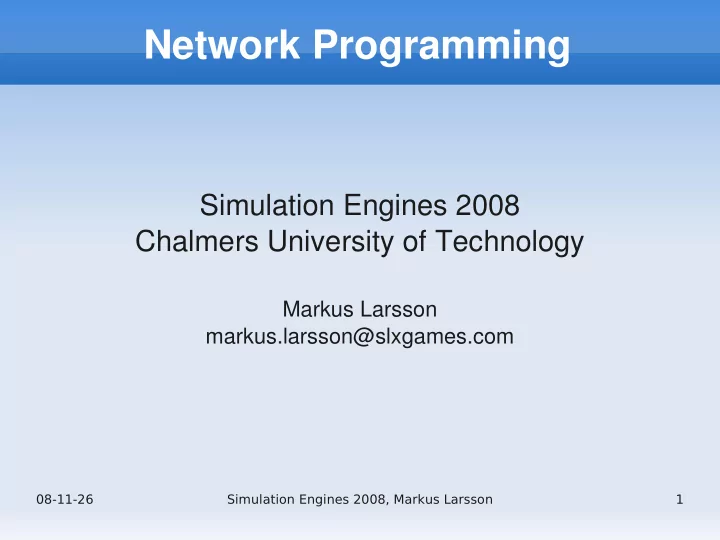 Network Programming

Simulation Engines 2008
Chalmers University of Technology

Markus Larsson
markus.larsson@slxgames.com

08-11-26

Simulation Engines 2008, Markus Larsson

1